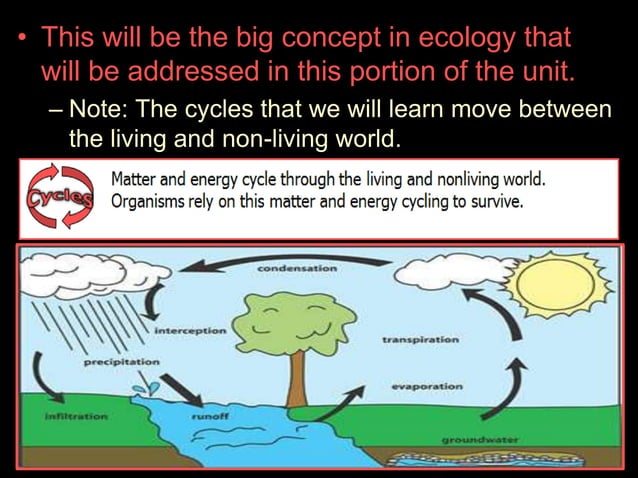 • This will be the big concept in ecology that will be addressed in this portion of the unit.

– Note: The cycles that we will learn move between the living and non-living world.

Cycles

Matter and energy cycle through the living and nonliving world. Organisms rely on this matter and energy cycling to survive.

condensation

interception

transpiration

precipitation

evaporation

infiltration

runoff

groundwater